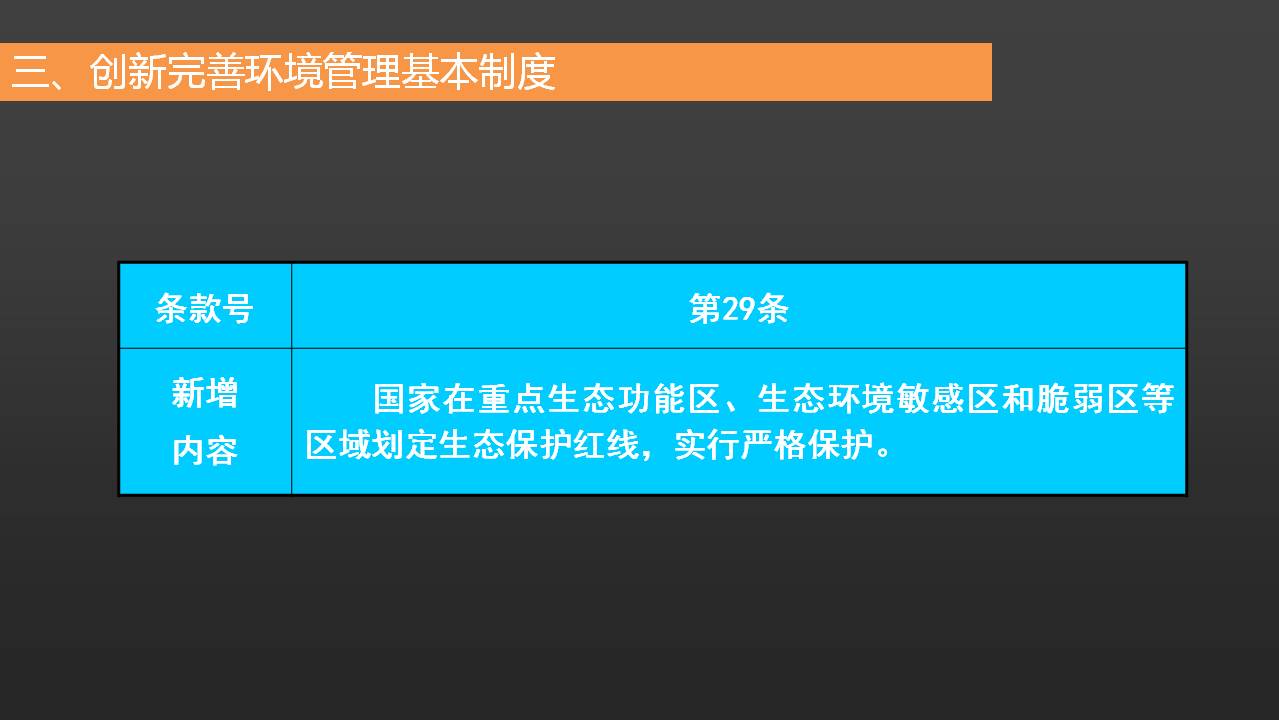 三、创新完善环境管理基本制度

| 条款号 | 第29条 |
|---|---|
| 新增内容 | 国家在重点生态功能区、生态环境敏感区和脆弱区等区域划定生态保护红线，实行严格保护。 |